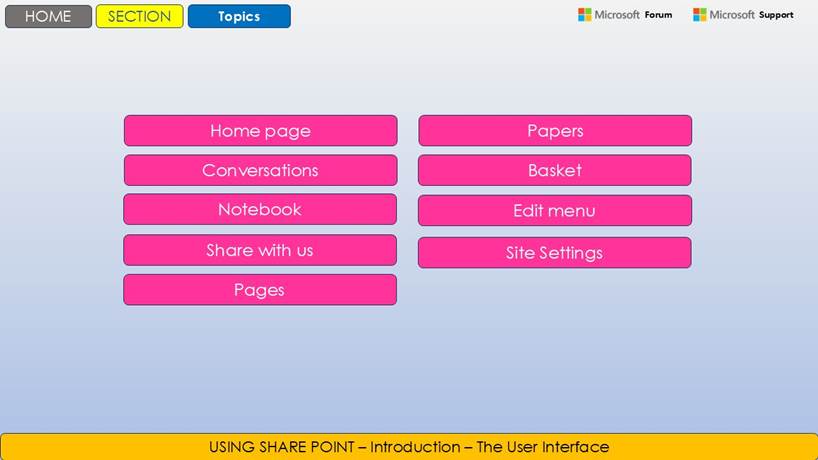 HOME SECTION Topics

Microsoft Forum Microsoft Support

Home page

Conversations

Notebook

Share with us

Pages

Papers

Basket

Edit menu

Site Settings

USING SHARE POINT – Introduction – The User Interface